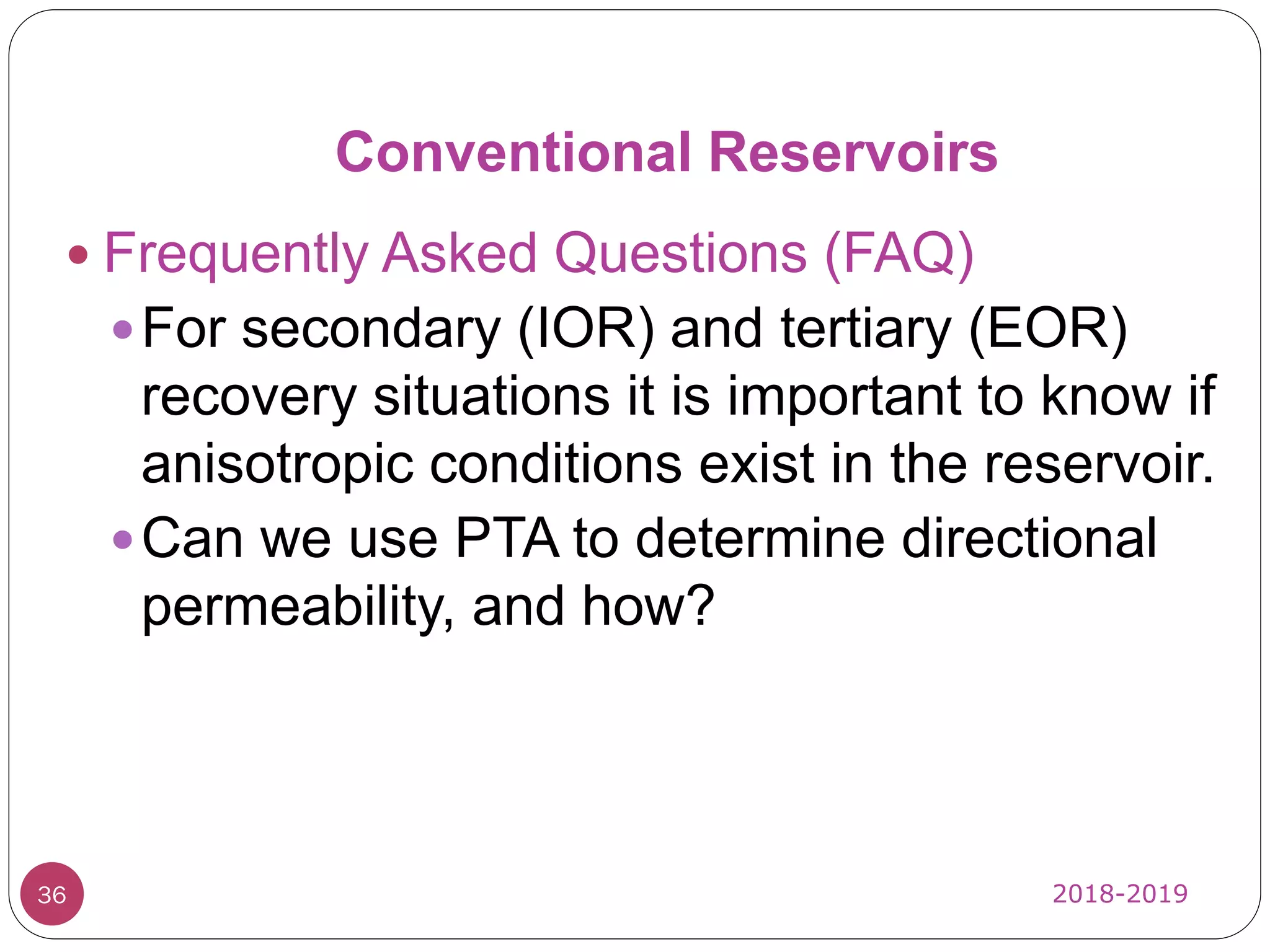 Conventional Reservoirs

• Frequently Asked Questions (FAQ)

• For secondary (IOR) and tertiary (EOR) recovery situations it is important to know if anisotropic conditions exist in the reservoir.

• Can we use PTA to determine directional permeability, and how?

36

2018-2019